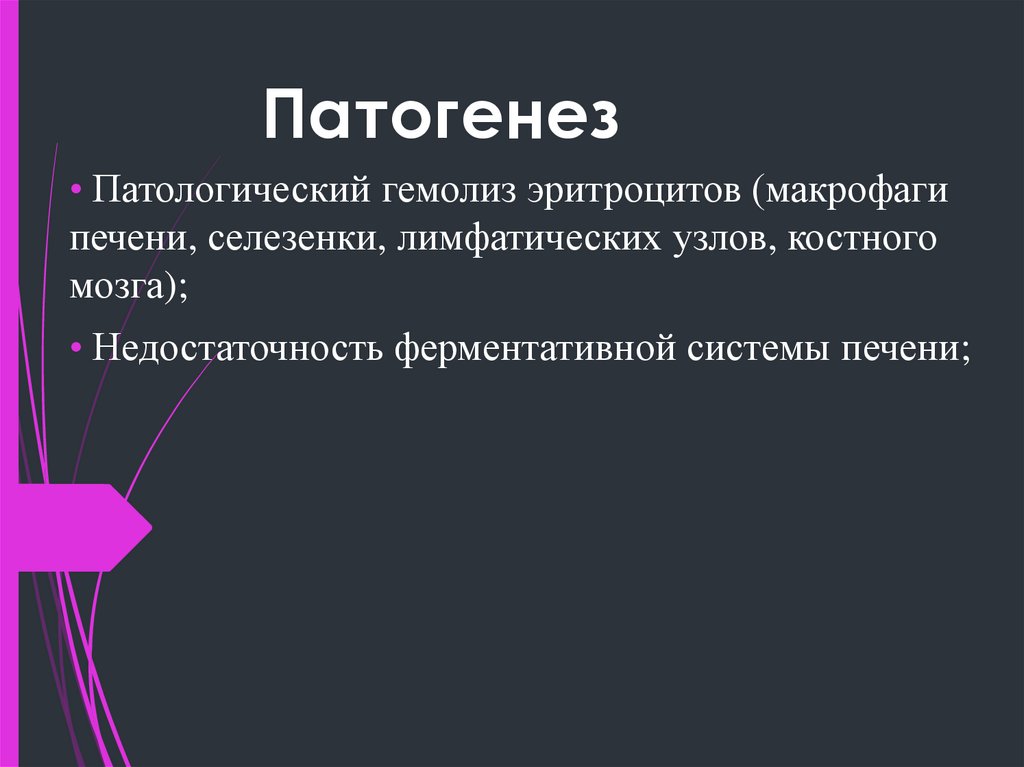 Патогенез

• Патологический гемолиз эритроцитов (макрофаги печени, селезенки, лимфатических узлов, костного мозга);

• Недостаточность ферментативной системы печени;